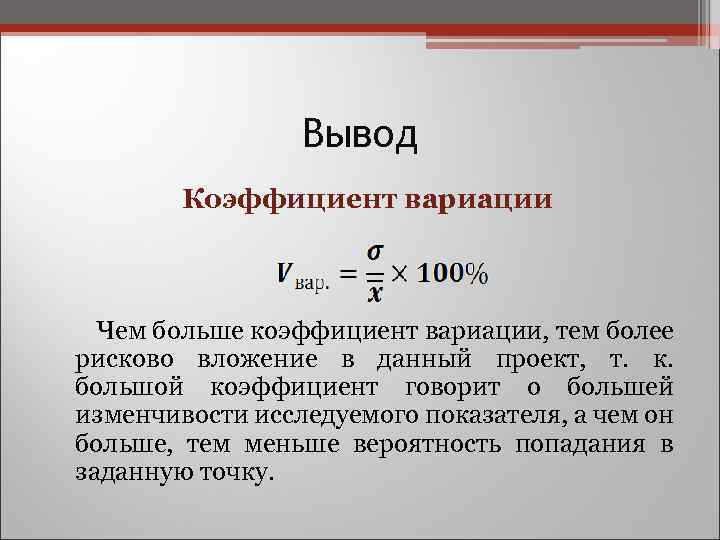 Вывод

Коэффициент вариации

$V_{\text{вар.}} = \frac{\sigma}{\bar{x}} \times 100\%$

Чем больше коэффициент вариации, тем более рисково вложение в данный проект, т. к. большой коэффициент говорит о большей изменчивости исследуемого показателя, а чем он больше, тем меньше вероятность попадания в заданную точку.